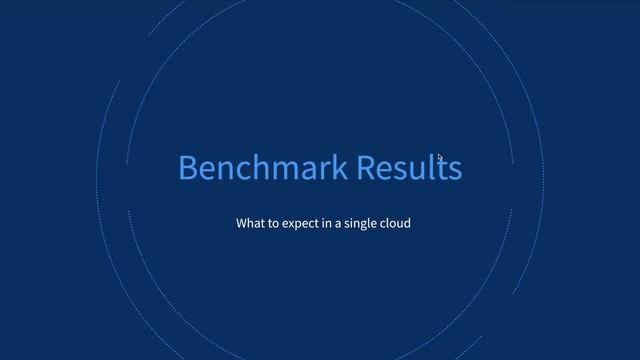 Benchmark Results

What to expect in a single cloud